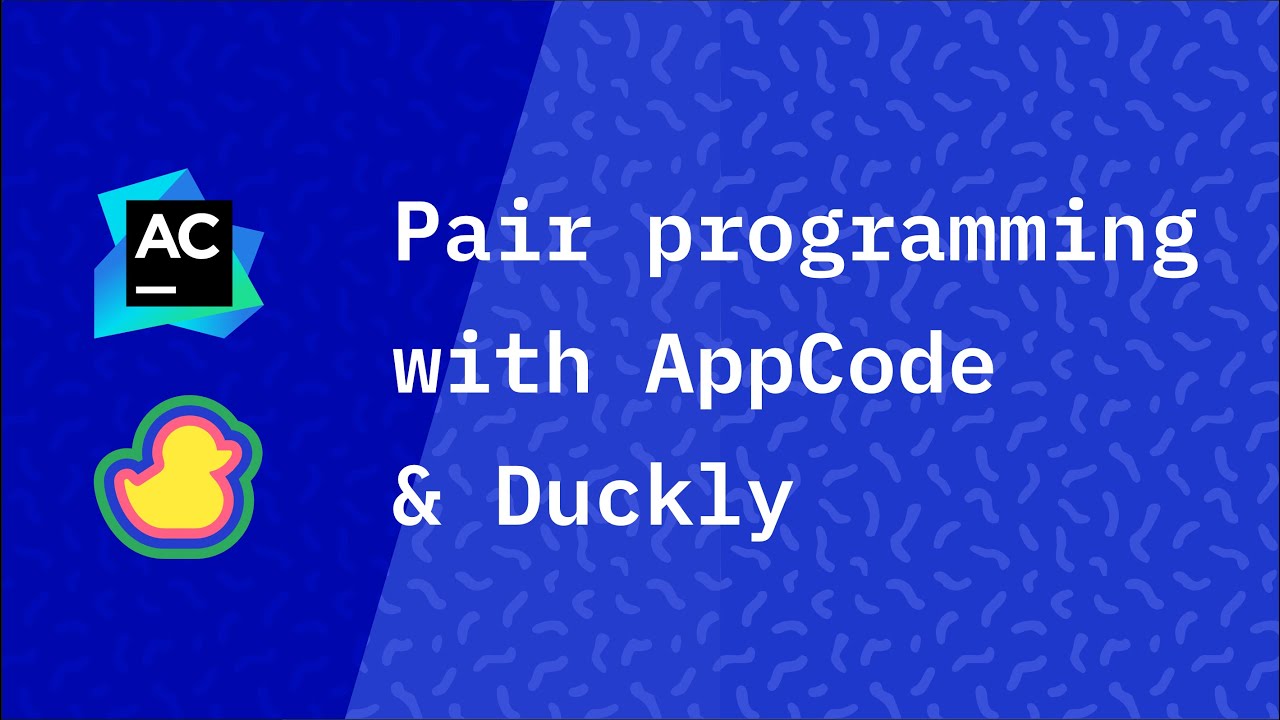 AC

Pair programming with AppCode & Duckly